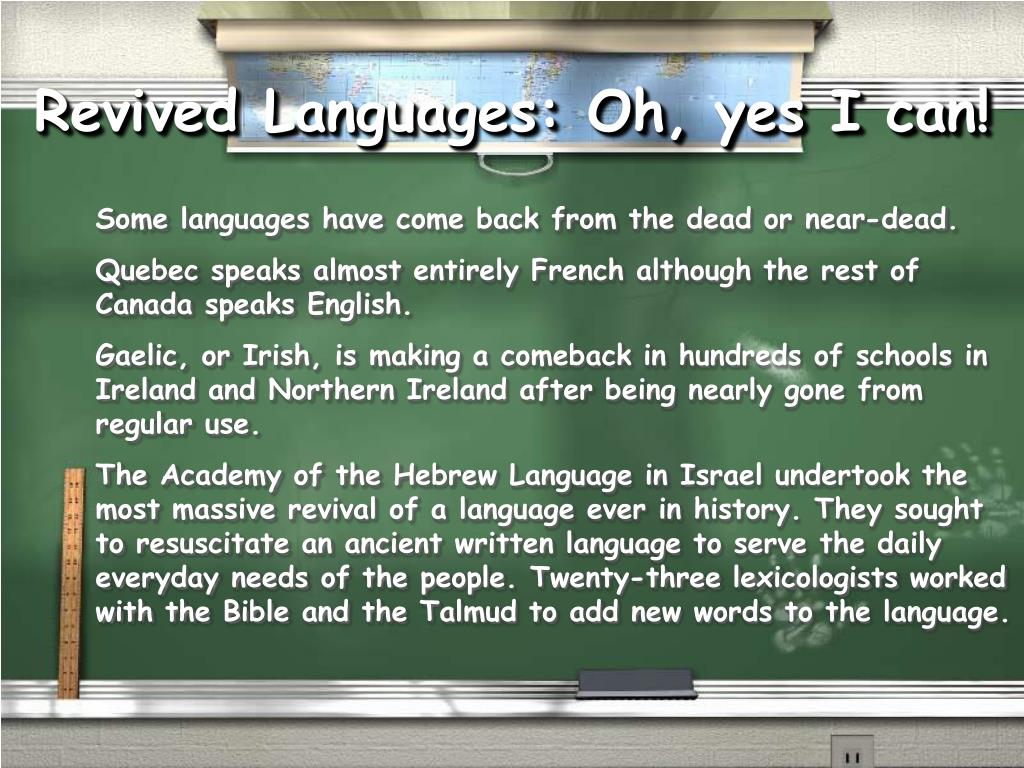 Revived Languages: Oh, yes I can!

Some languages have come back from the dead or near-dead.

Quebec speaks almost entirely French although the rest of Canada speaks English.

Gaelic, or Irish, is making a comeback in hundreds of schools in Ireland and Northern Ireland after being nearly gone from regular use.

The Academy of the Hebrew Language in Israel undertook the most massive revival of a language ever in history. They sought to resuscitate an ancient written language to serve the daily everyday needs of the people. Twenty-three lexicologists worked with the Bible and the Talmud to add new words to the language.